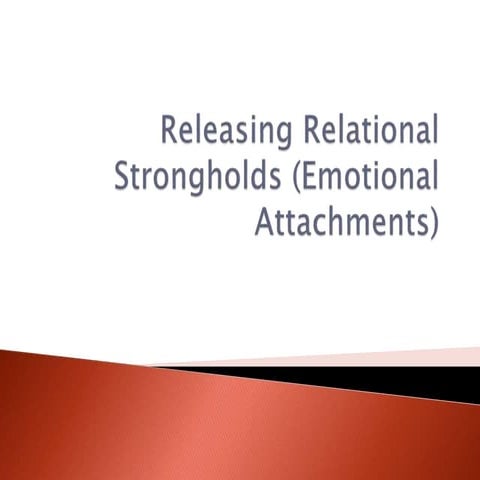 Releasing Relational Strongholds (Emotional Attachments)